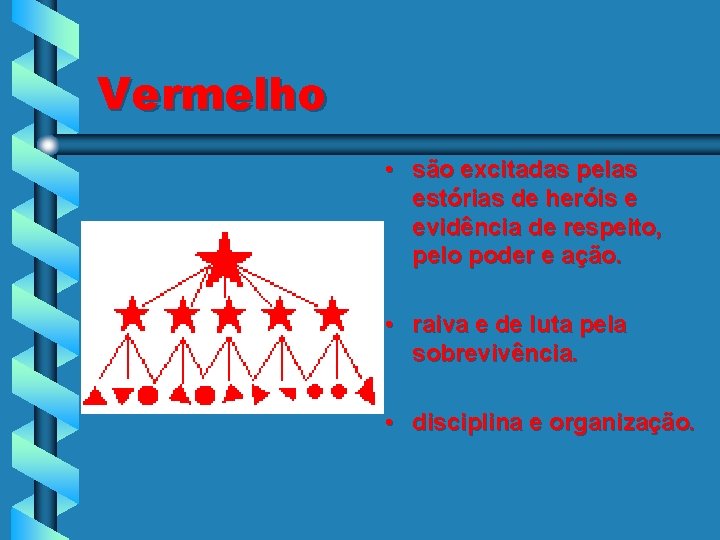 Vermelho

• são excitadas pelas estórias de heróis e evidência de respeito, pelo poder e ação.

• raiva e de luta pela sobrevivência.

• disciplina e organização.